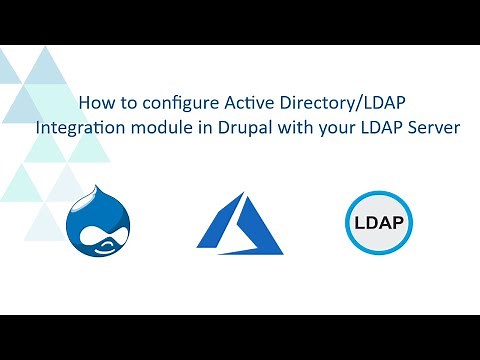 How to configure Active Directory/LDAP Integration module in Drupal with your LDAP Server

LDAP